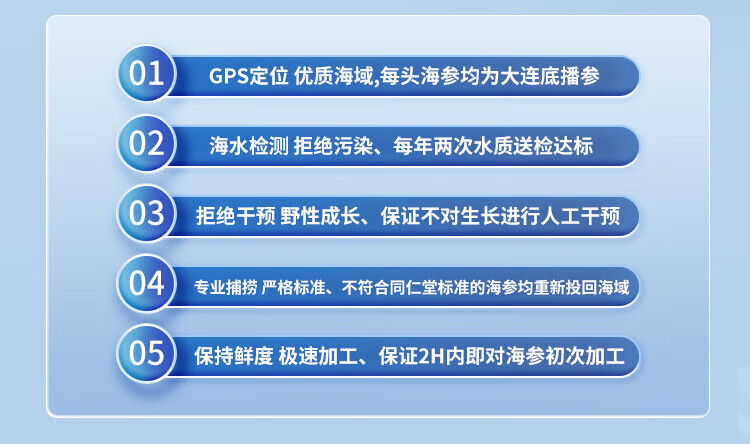 01 GPS定位 优质海域,每头海参均为大连底播参

02 海水检测 拒绝污染、每年两次水质送检达标

03 拒绝干预 野性成长、保证不对生长进行人工干预

04 专业捕捞 严格标准、不符合同仁堂标准的海参均重新投回海域

05 保持鲜度 极速加工、保证2H内即对海参初次加工